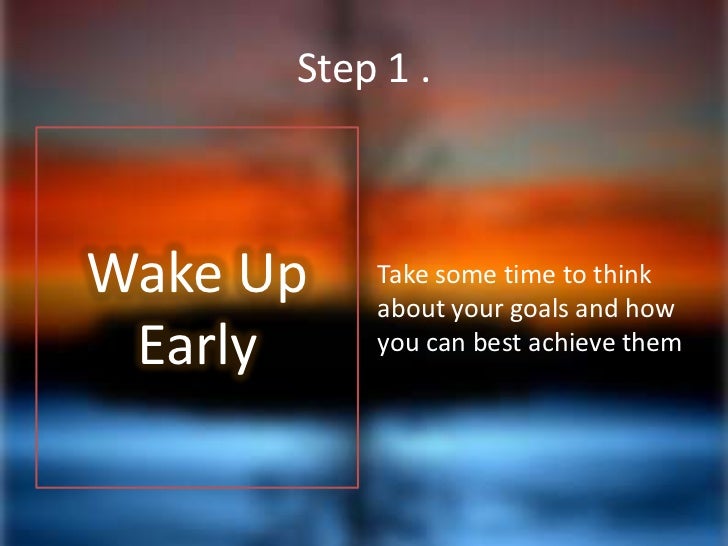 Step 1 .

Wake Up Early

Take some time to think about your goals and how you can best achieve them